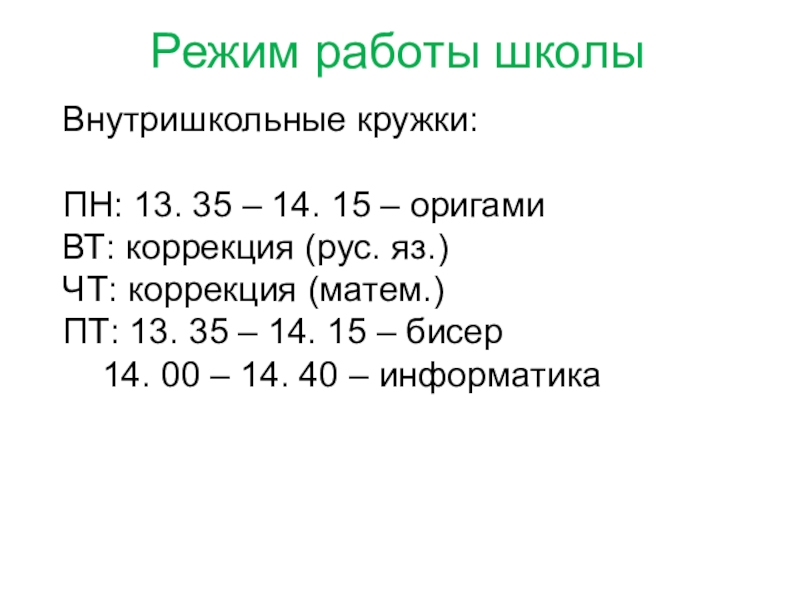 Режим работы школы

Внутришкольные кружки:

ПН: 13. 35 – 14. 15 – оригами
ВТ: коррекция (рус. яз.)
ЧТ: коррекция (матем.)
ПТ: 13. 35 – 14. 15 – бисер
14. 00 – 14. 40 – информатика